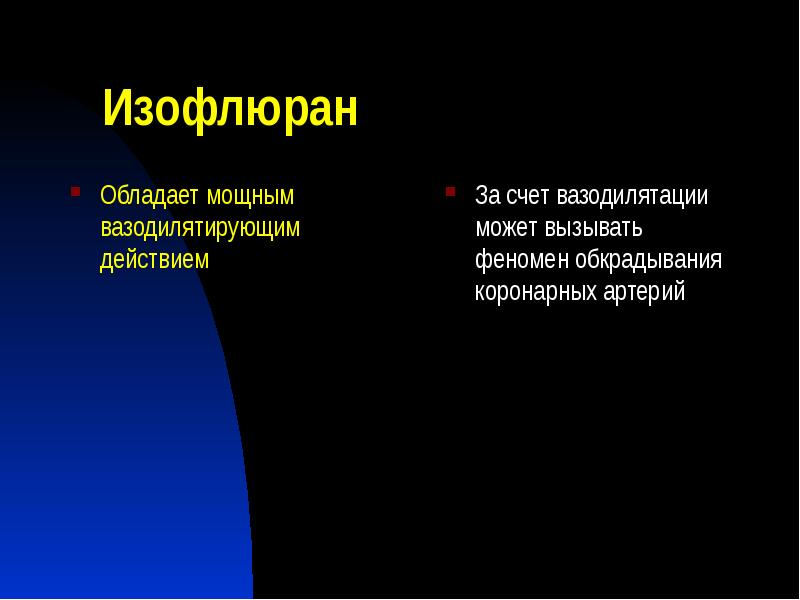 Изофлюран

Обладает мощным вазодилятирующим действием

За счет вазодилятации может вызывать феномен обкрадывания коронарных артерий